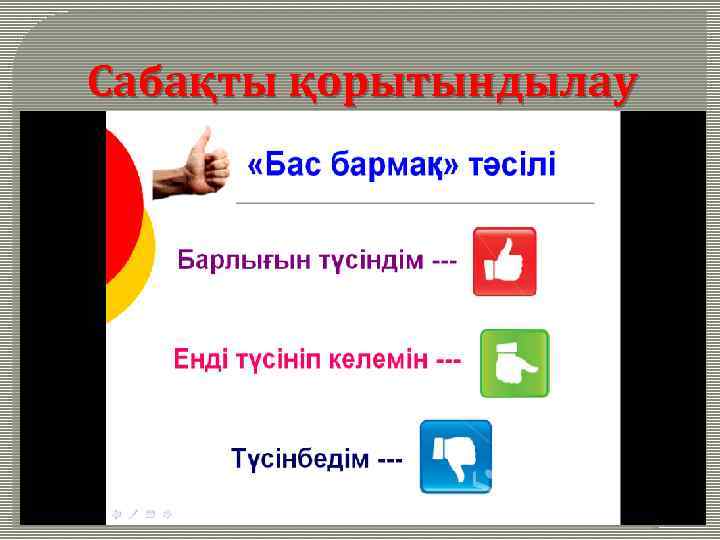 Сабақты қорытындылау

«Бас бармақ» тәсілі

Барлығын түсіндім ---

Енді түсініп келемін ---

Түсінбедім ---